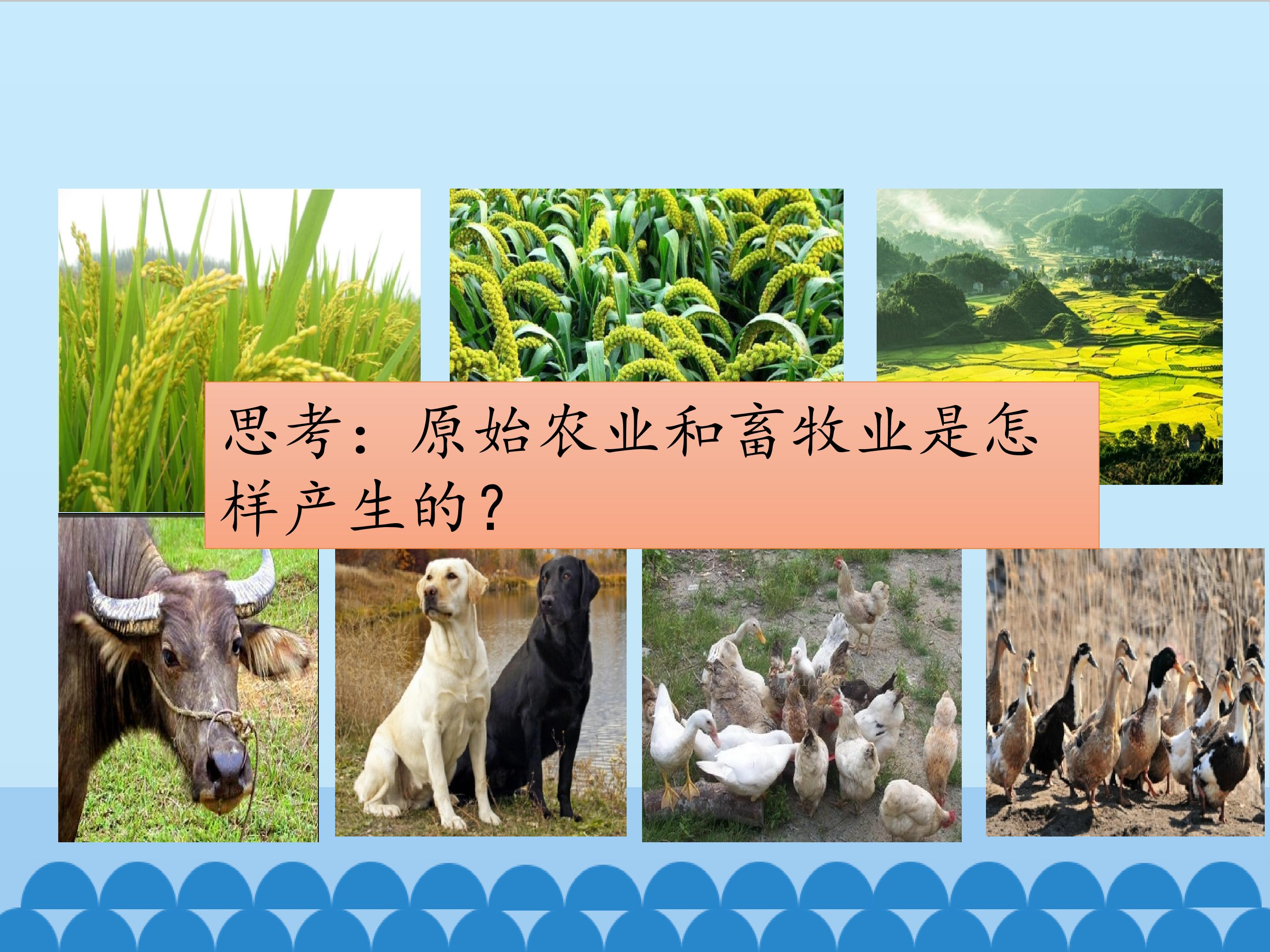 思考：原始农业和畜牧业是怎样产生的?